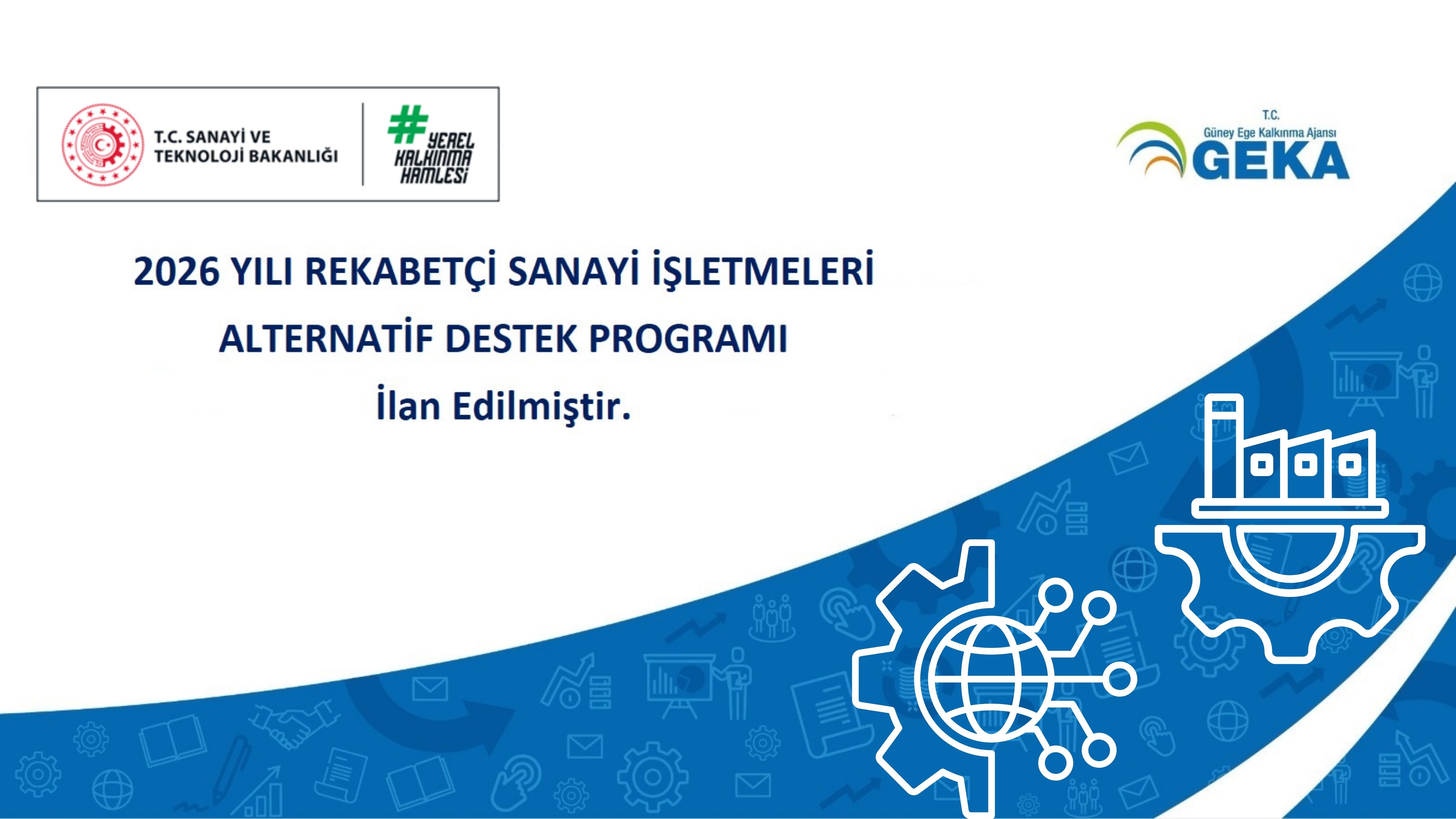 T.C. SANAYİ VE TEKNOLOJİ BAKANLIĞI

#YEREL KALKINMA HAMLESİ

T.C.
Güney Ege Kalkınma Ajansı
GEKA

2026 YILI REKABETÇİ SANAYİ İŞLETMELERİ
ALTERNATİF DESTEK PROGRAMI
İlan Edilmiştir.